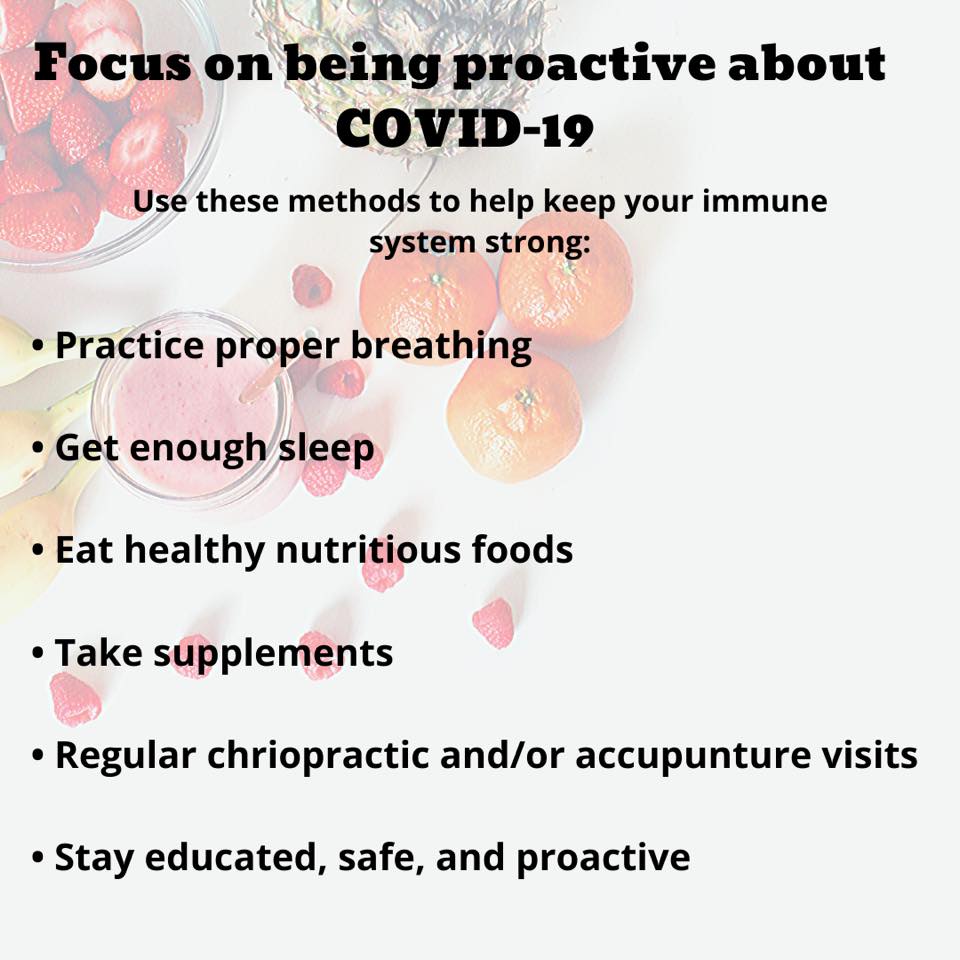 Focus on being proactive about COVID-19

Use these methods to help keep your immune system strong:

• Practice proper breathing

• Get enough sleep

• Eat healthy nutritious foods

• Take supplements

• Regular chriopractic and/or accupunture visits

• Stay educated, safe, and proactive